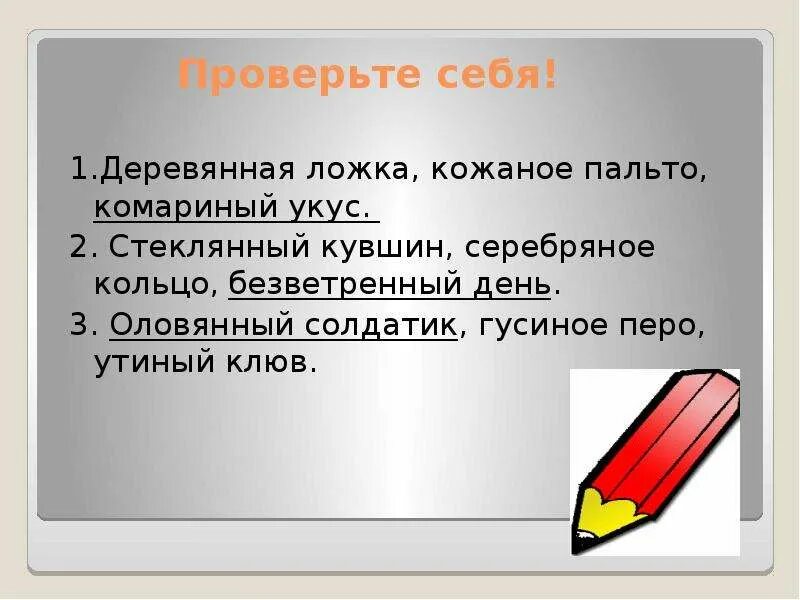 Проверьте себя!

1.Деревянная ложка, кожаное пальто, комариный укус.

2. Стеклянный кувшин, серебряное кольцо, безветренный день.

3. Оловянный солдатик, гусиное перо, утиный клюв.